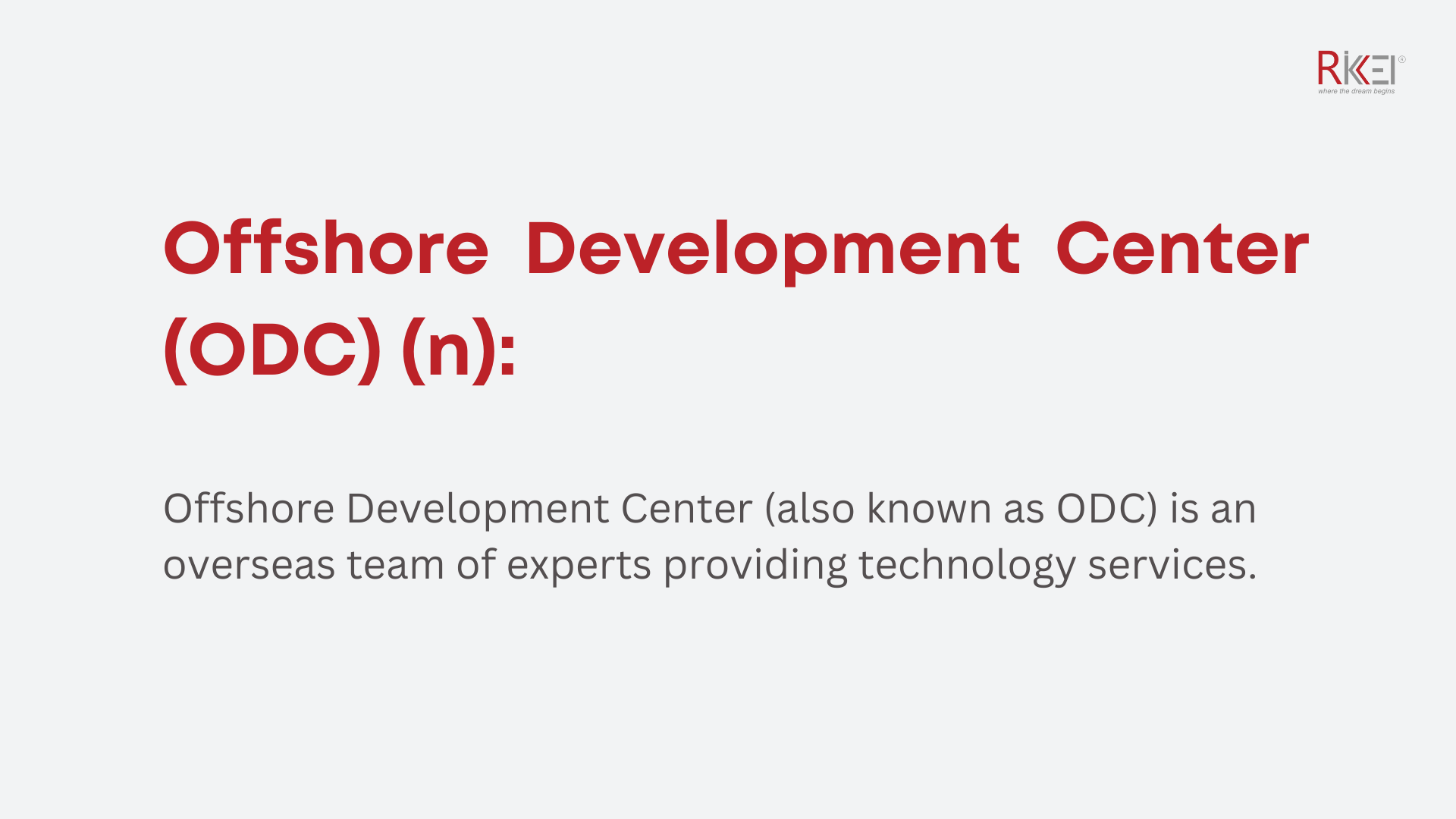 RIKKEI®
where the dream begins

Offshore Development Center (ODC) (n):

Offshore Development Center (also known as ODC) is an overseas team of experts providing technology services.